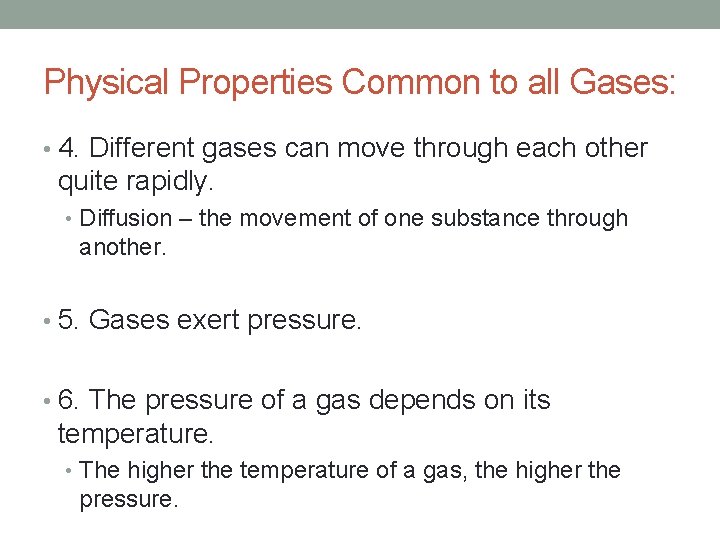 Physical Properties Common to all Gases:

• 4. Different gases can move through each other quite rapidly.
  • Diffusion – the movement of one substance through another.

• 5. Gases exert pressure.

• 6. The pressure of a gas depends on its temperature.
  • The higher the temperature of a gas, the higher the pressure.